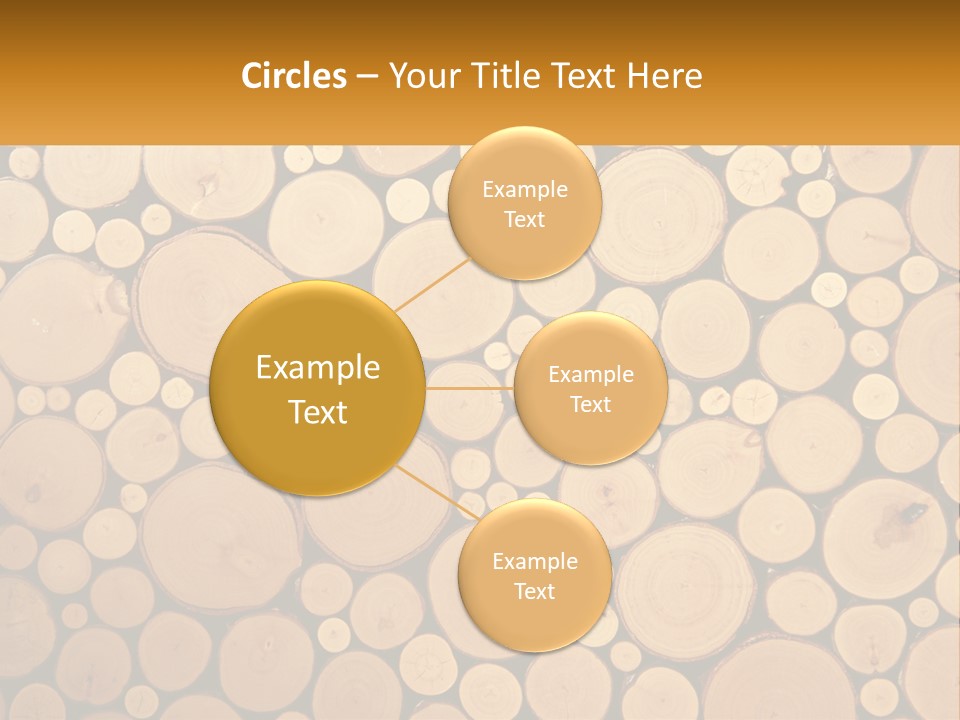 Circles – Your Title Text Here

Example Text

Example Text

Example Text

Example Text